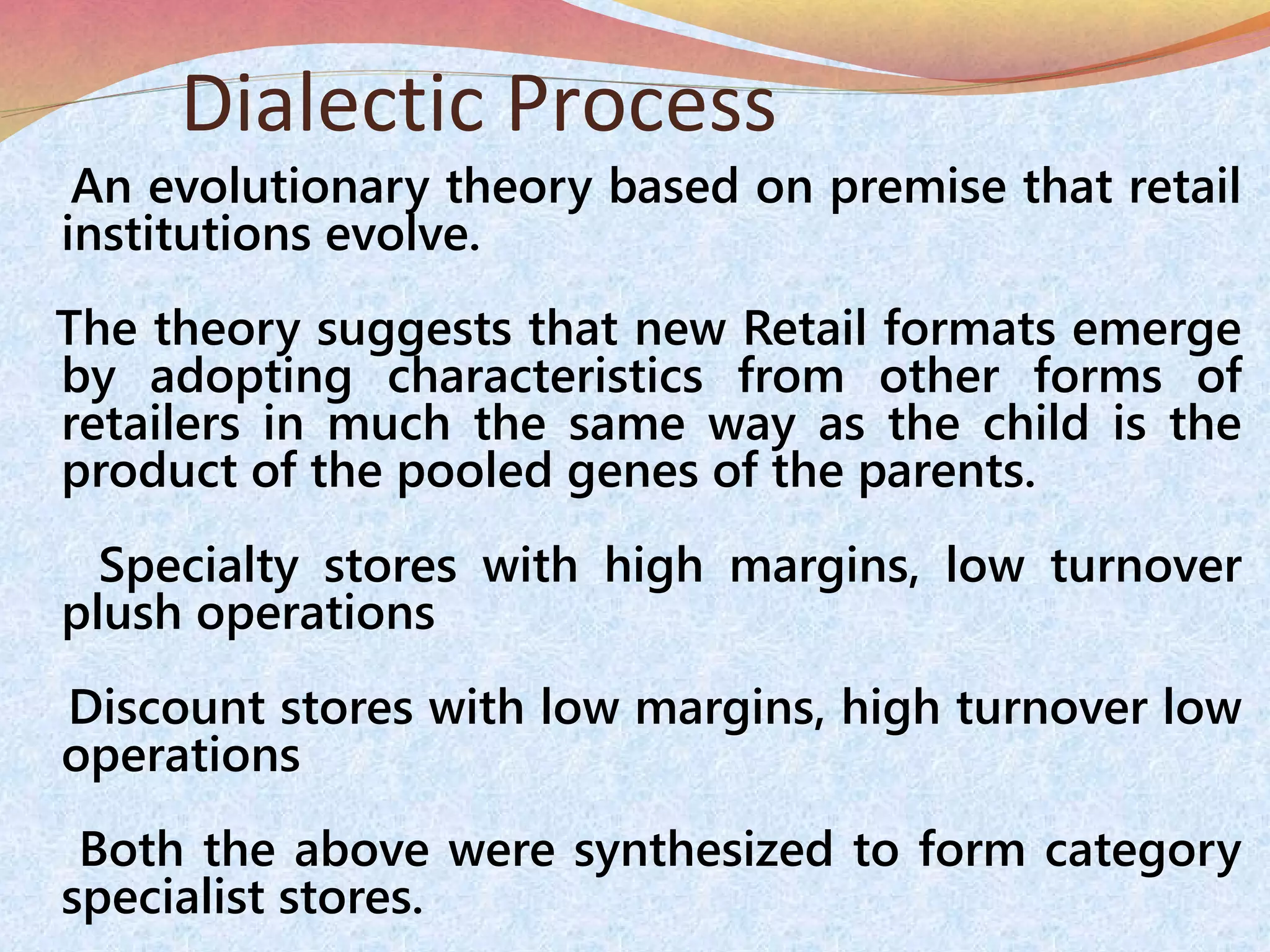 Dialectic Process

An evolutionary theory based on premise that retail institutions evolve.

The theory suggests that new Retail formats emerge by adopting characteristics from other forms of retailers in much the same way as the child is the product of the pooled genes of the parents.

Specialty stores with high margins, low turnover plush operations

Discount stores with low margins, high turnover low operations

Both the above were synthesized to form category specialist stores.